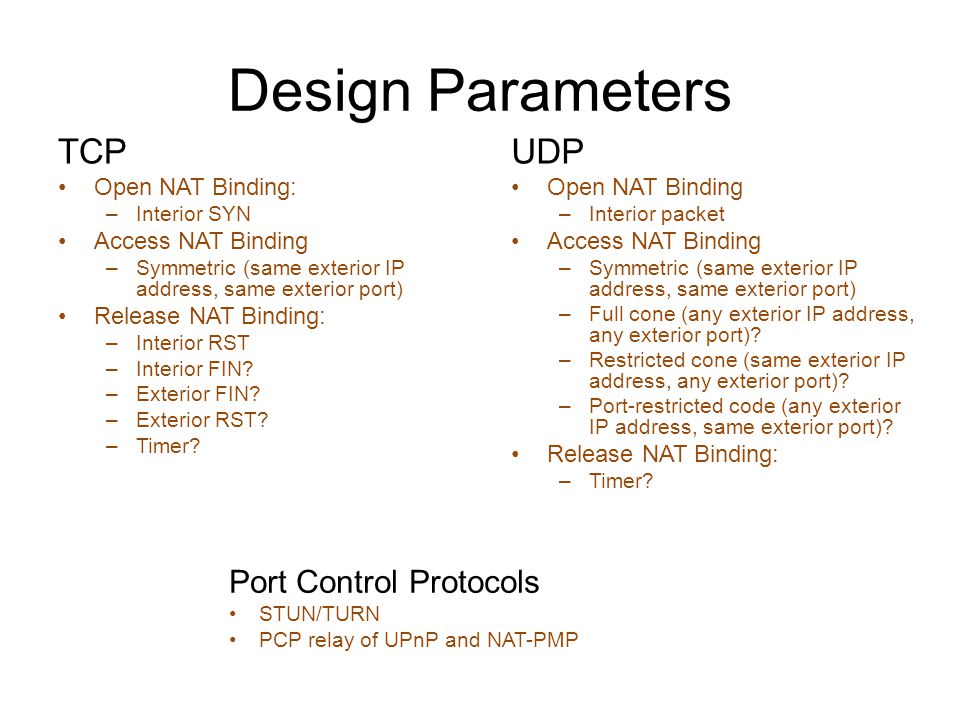 Design Parameters

TCP

• Open NAT Binding:
  – Interior SYN
• Access NAT Binding
  – Symmetric (same exterior IP address, same exterior port)
• Release NAT Binding:
  – Interior RST
  – Interior FIN?
  – Exterior FIN?
  – Exterior RST?
  – Timer?

UDP

• Open NAT Binding
  – Interior packet
• Access NAT Binding
  – Symmetric (same exterior IP address, same exterior port)
  – Full cone (any exterior IP address, any exterior port)?
  – Restricted cone (same exterior IP address, any exterior port)?
  – Port-restricted code (any exterior IP address, same exterior port)?
• Release NAT Binding:
  – Timer?

Port Control Protocols

• STUN/TURN
• PCP relay of UPnP and NAT-PMP